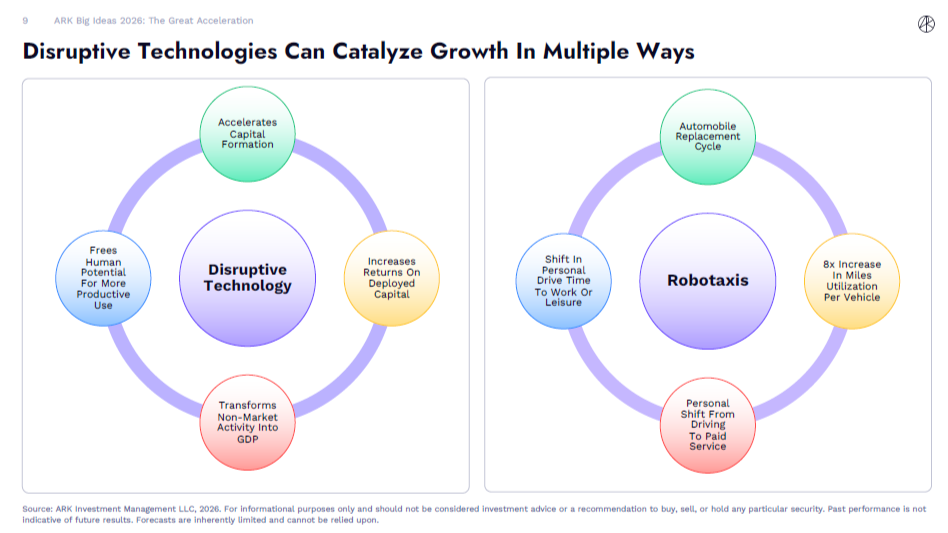 9 ARK Big Ideas 2026: The Great Acceleration

Disruptive Technologies Can Catalyze Growth In Multiple Ways

Accelerates Capital Formation

Frees Human Potential For More Productive Use

Disruptive Technology

Increases Returns On Deployed Capital

Transforms Non-Market Activity Into GDP

Automobile Replacement Cycle

Shift In Personal Drive Time To Work Or Leisure

Robotaxis

8x Increase In Miles Utilization Per Vehicle

Personal Shift From Driving To Paid Service

Source: ARK Investment Management LLC, 2026. For informational purposes only and should not be considered investment advice or a recommendation to buy, sell, or hold any particular security. Past performance is not indicative of future results. Forecasts are inherently limited and cannot be relied upon.